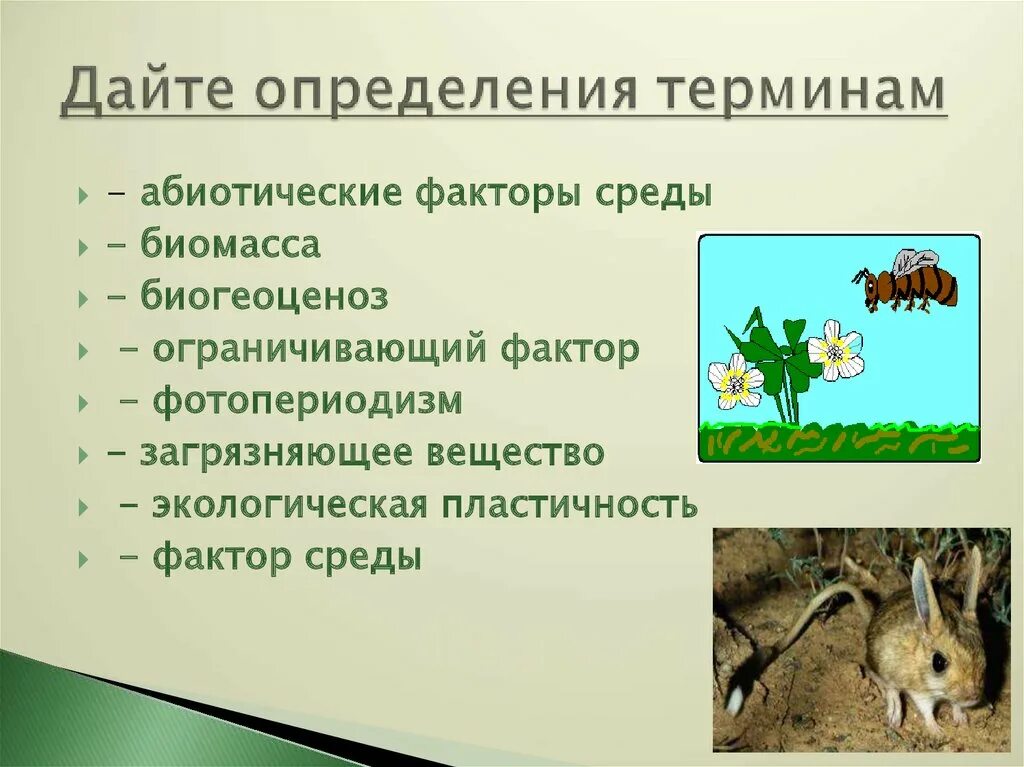 Дайте определения терминам

- абиотические факторы среды
- биомасса
- биогеоценоз
- ограничивающий фактор
- фотопериодизм
- загрязняющее вещество
- экологическая пластичность
- фактор среды